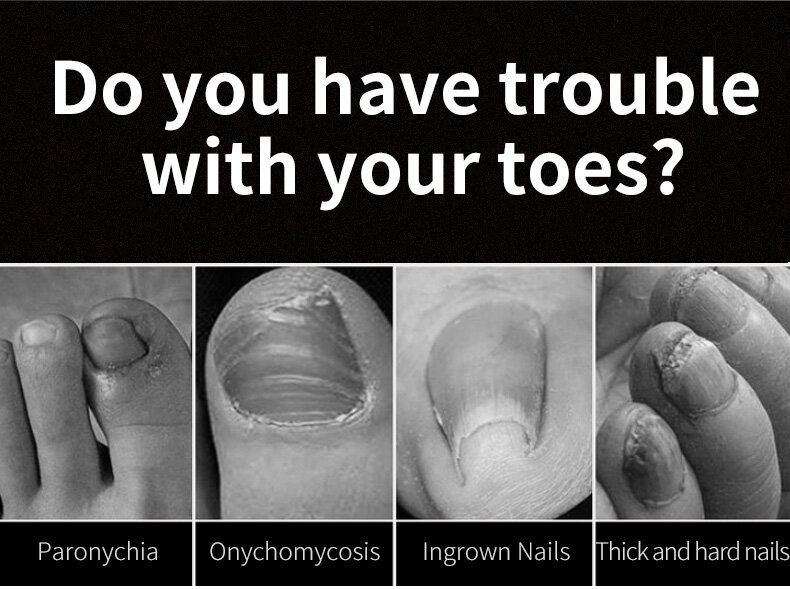 Do you have trouble with your toes?

Paronychia

Onychomycosis

Ingrown Nails

Thick and hard nails